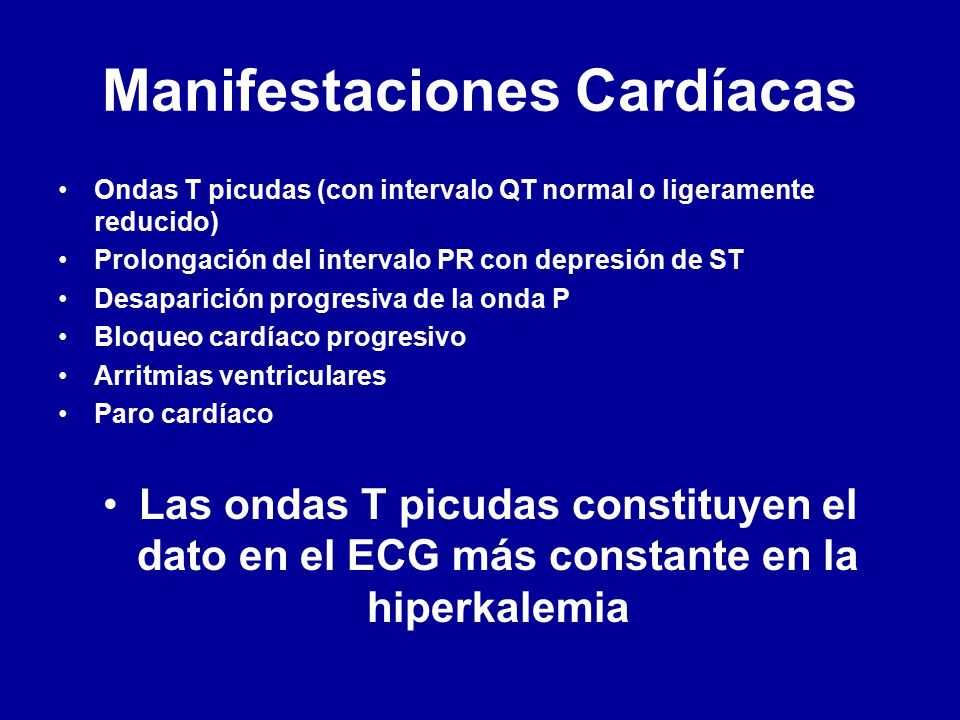 Manifestaciones Cardíacas

• Ondas T picudas (con intervalo QT normal o ligeramente reducido)
• Prolongación del intervalo PR con depresión de ST
• Desaparición progresiva de la onda P
• Bloqueo cardíaco progresivo
• Arritmias ventriculares
• Paro cardíaco

• Las ondas T picudas constituyen el dato en el ECG más constante en la hiperkalemia